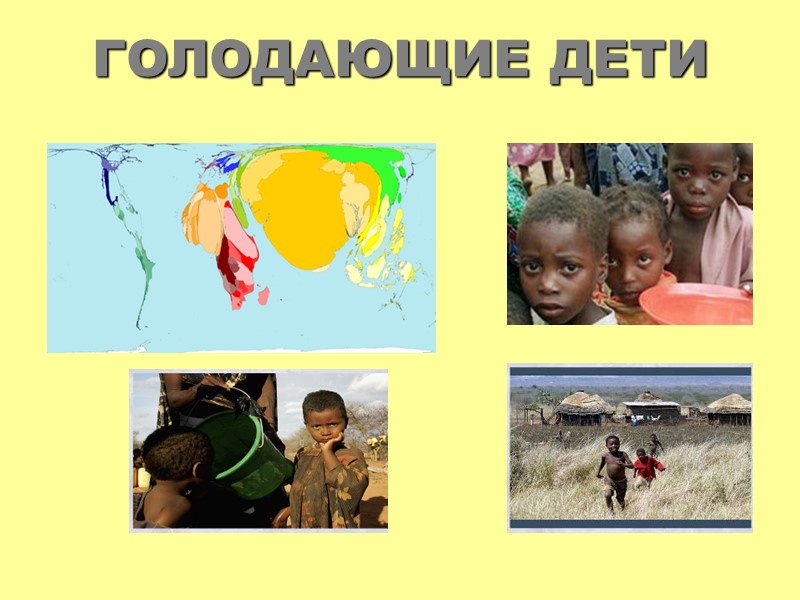 ГОЛОДАЮЩИЕ ДЕТИ